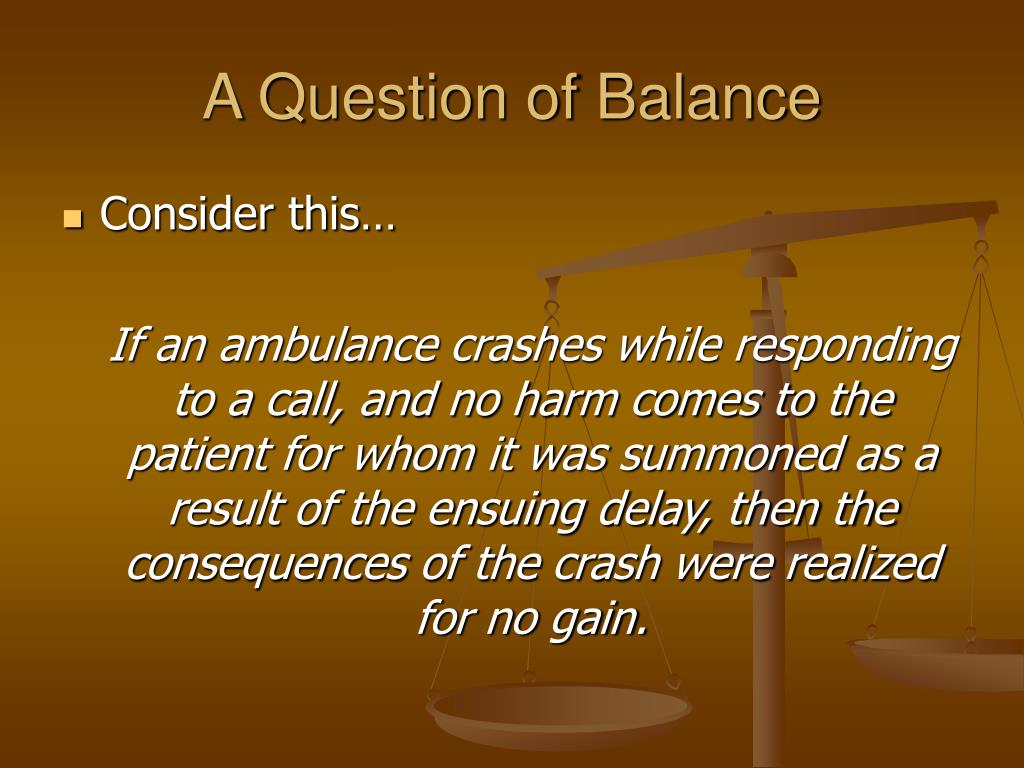 A Question of Balance

Consider this…

If an ambulance crashes while responding to a call, and no harm comes to the patient for whom it was summoned as a result of the ensuing delay, then the consequences of the crash were realized for no gain.